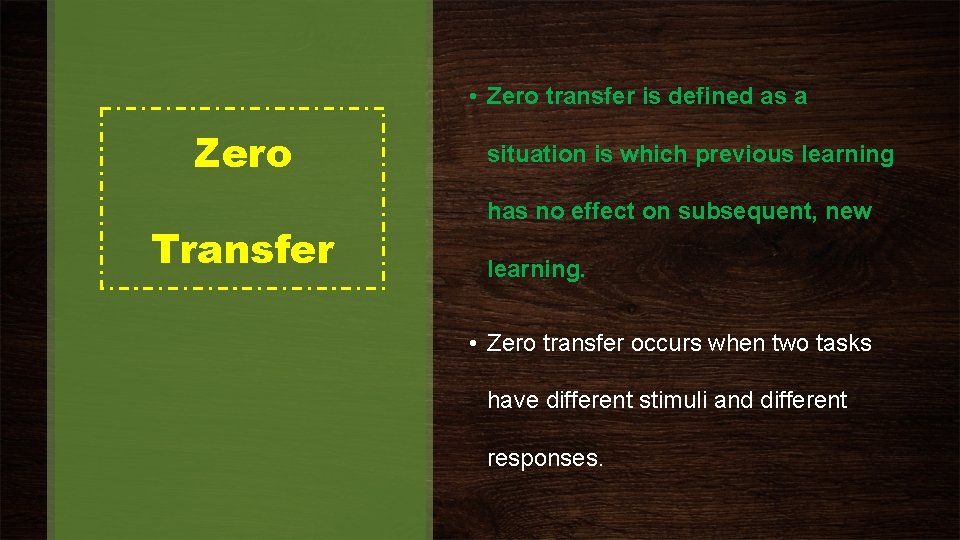 Zero Transfer

• Zero transfer is defined as a situation is which previous learning has no effect on subsequent, new learning.

• Zero transfer occurs when two tasks have different stimuli and different responses.